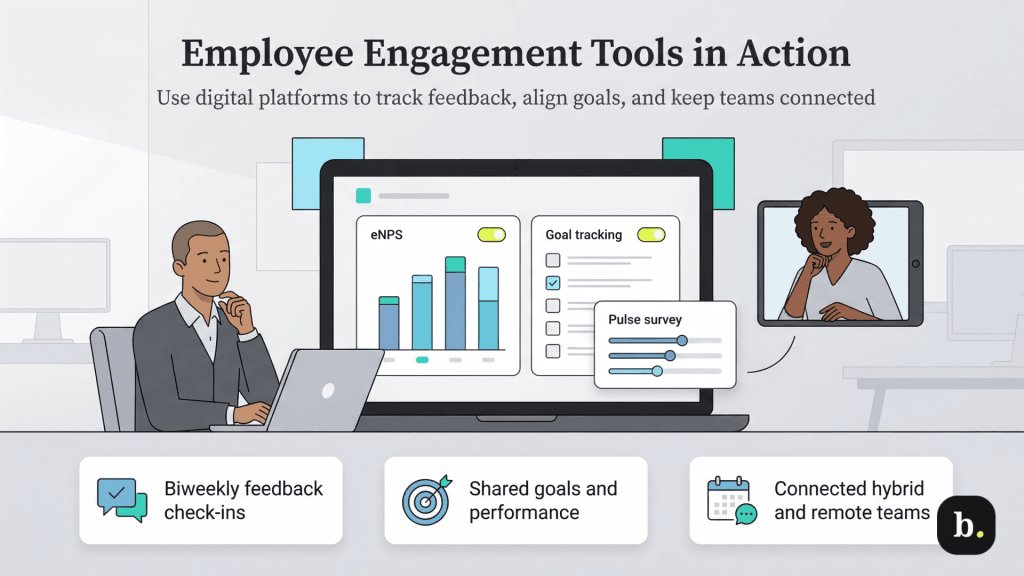 Employee Engagement Tools in Action

Use digital platforms to track feedback, align goals, and keep teams connected

eNPS

Goal tracking

Pulse survey

Biweekly feedback check-ins

Shared goals and performance

Connected hybrid and remote teams

b.